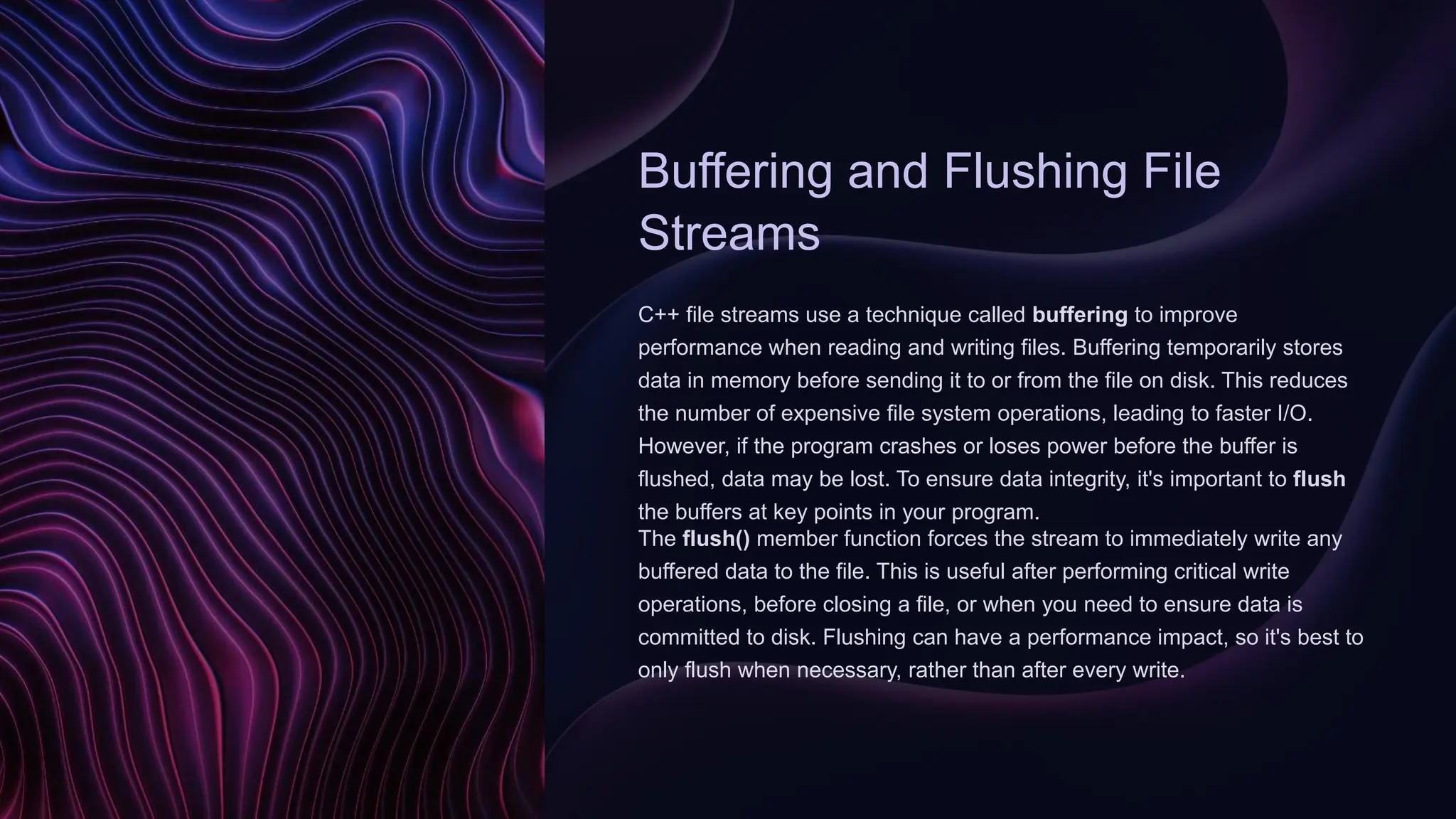 Buffering and Flushing File Streams

C++ file streams use a technique called buffering to improve performance when reading and writing files. Buffering temporarily stores data in memory before sending it to or from the file on disk. This reduces the number of expensive file system operations, leading to faster I/O. However, if the program crashes or loses power before the buffer is flushed, data may be lost. To ensure data integrity, it's important to flush the buffers at key points in your program.

The flush() member function forces the stream to immediately write any buffered data to the file. This is useful after performing critical write operations, before closing a file, or when you need to ensure data is committed to disk. Flushing can have a performance impact, so it's best to only flush when necessary, rather than after every write.